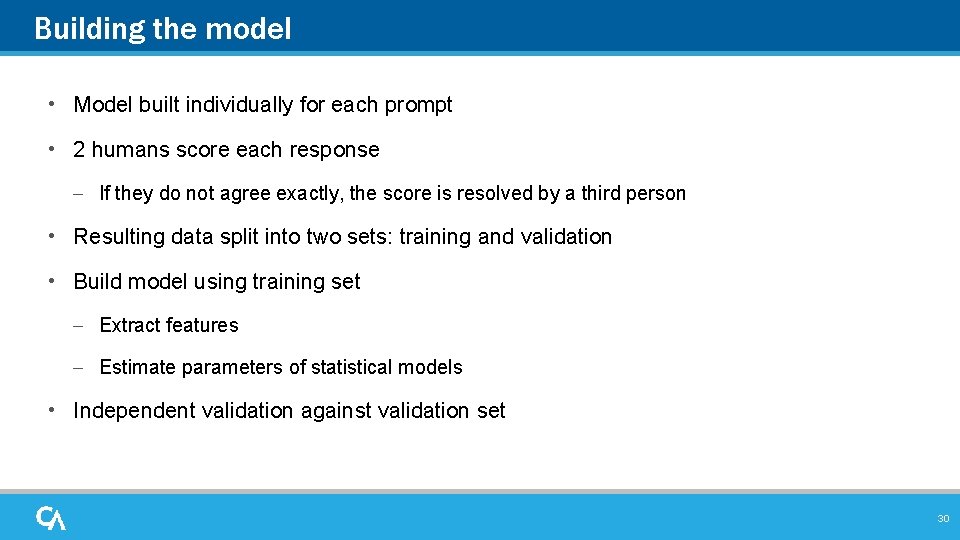 Building the model

• Model built individually for each prompt

• 2 humans score each response

– If they do not agree exactly, the score is resolved by a third person

• Resulting data split into two sets: training and validation

• Build model using training set

– Extract features

– Estimate parameters of statistical models

• Independent validation against validation set

CA

30